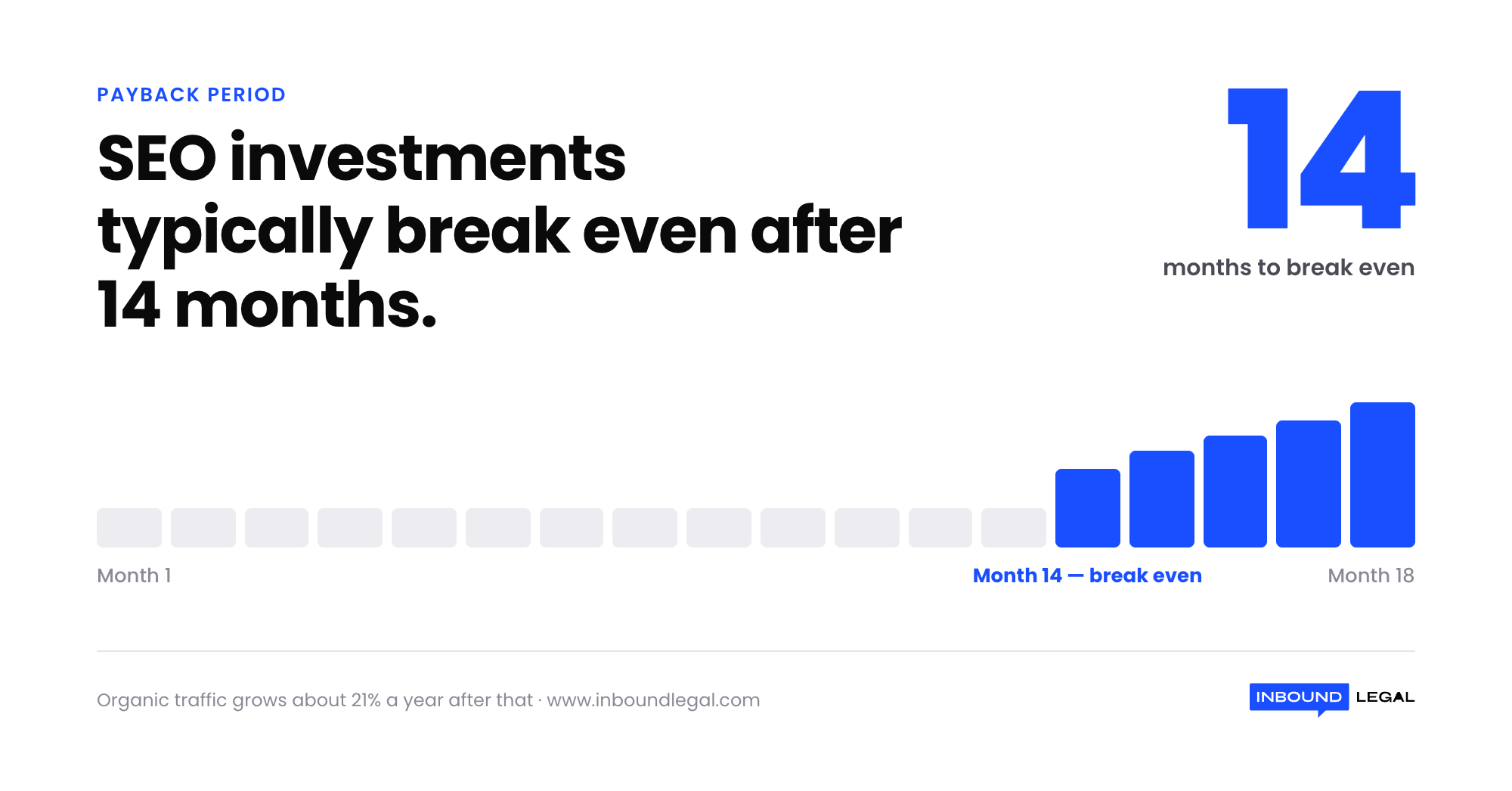 PAYBACK PERIOD

SEO investments typically break even after 14 months.

14

months to break even

Month 1

Month 14 — break even

Month 18

Organic traffic grows about 21% a year after that · www.inboundlegal.com

INBOUND LEGAL